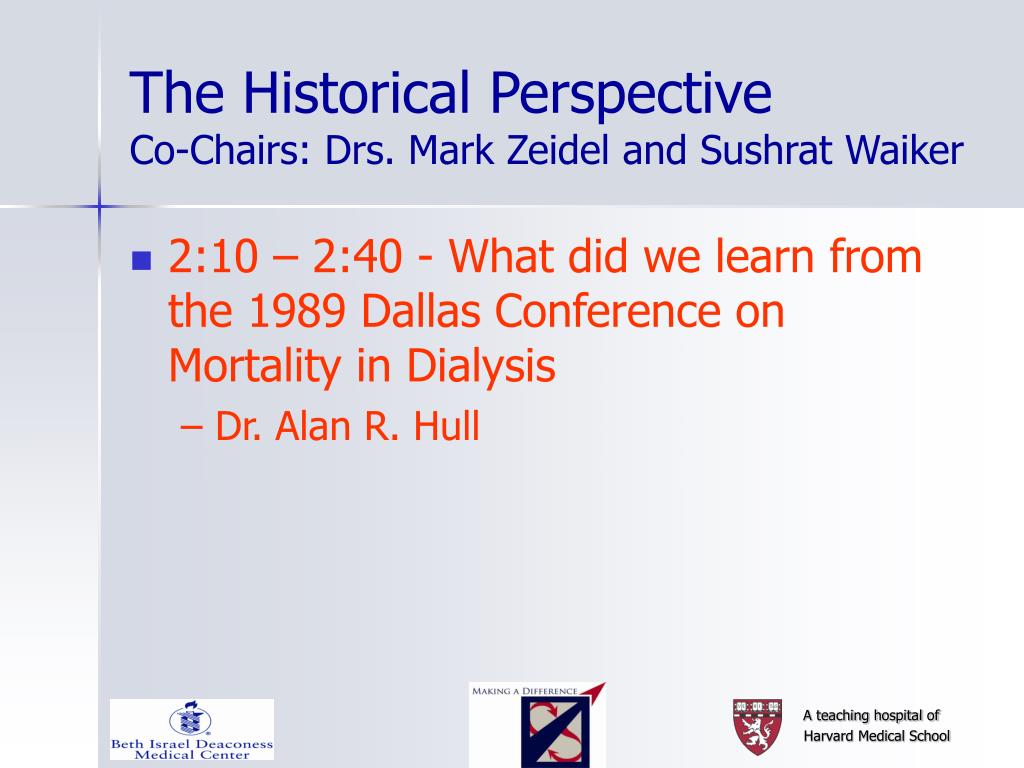 The Historical Perspective
Co-Chairs: Drs. Mark Zeidel and Sushrat Waiker

2:10 – 2:40 - What did we learn from the 1989 Dallas Conference on Mortality in Dialysis

– Dr. Alan R. Hull

Beth Israel Deaconess Medical Center

MAKING A DIFFERENCE

A teaching hospital of Harvard Medical School